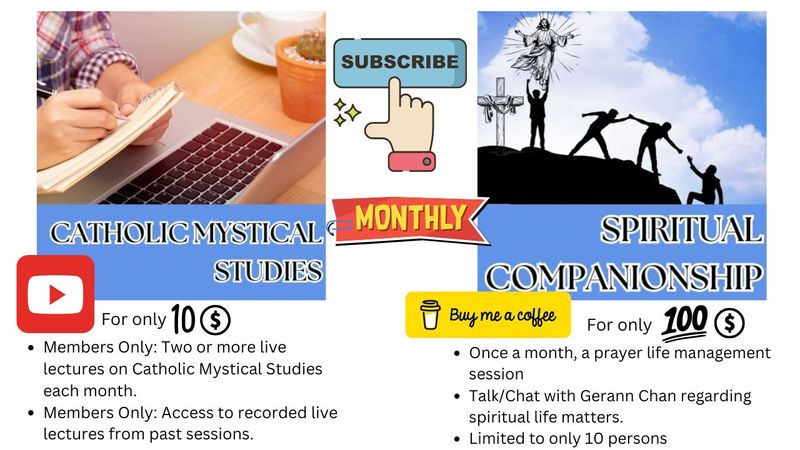 SUBSCRIBE

MONTHLY

CATHOLIC MYSTICAL STUDIES

For only 10 $

- Members Only: Two or more live lectures on Catholic Mystical Studies each month.
- Members Only: Access to recorded live lectures from past sessions.

SPIRITUAL COMPANIONSHIP

Buy me a coffee

For only 100 $

- Once a month, a prayer life management session
- Talk/Chat with Gerann Chan regarding spiritual life matters.
- Limited to only 10 persons